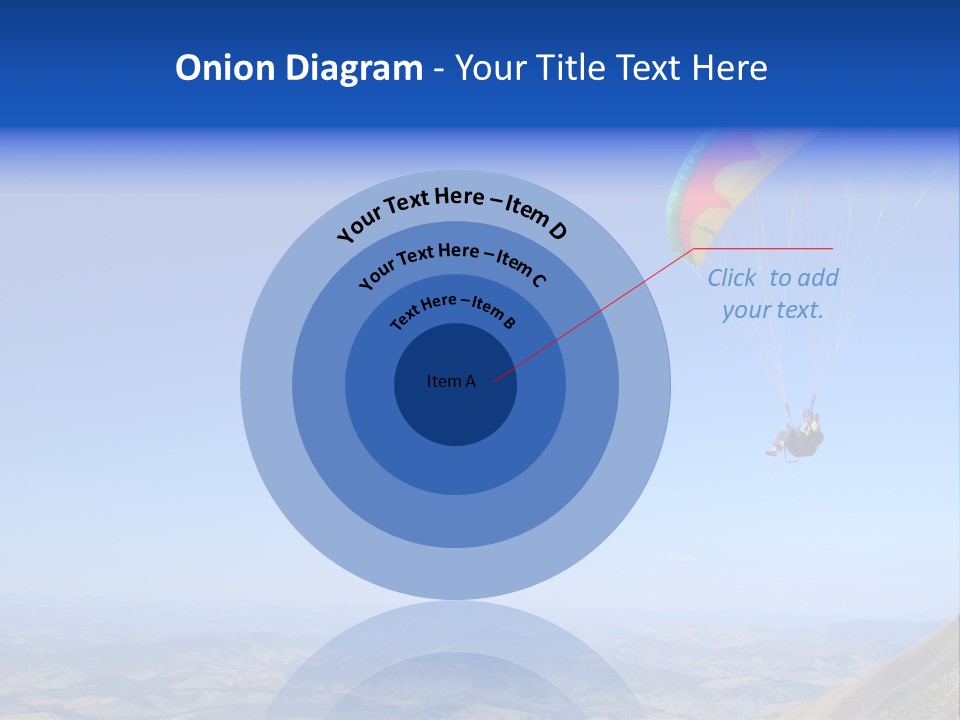 Onion Diagram - Your Title Text Here

Your Text Here – Item D

Your Text Here – Item C

Text Here – Item B

Item A

Click to add your text.